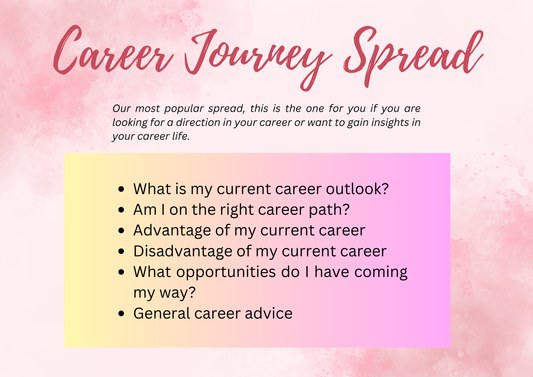 Career Journey Spread

Our most popular spread, this is the one for you if you are looking for a direction in your career or want to gain insights in your career life.

- What is my current career outlook?
- Am I on the right career path?
- Advantage of my current career
- Disadvantage of my current career
- What opportunities do I have coming my way?
- General career advice